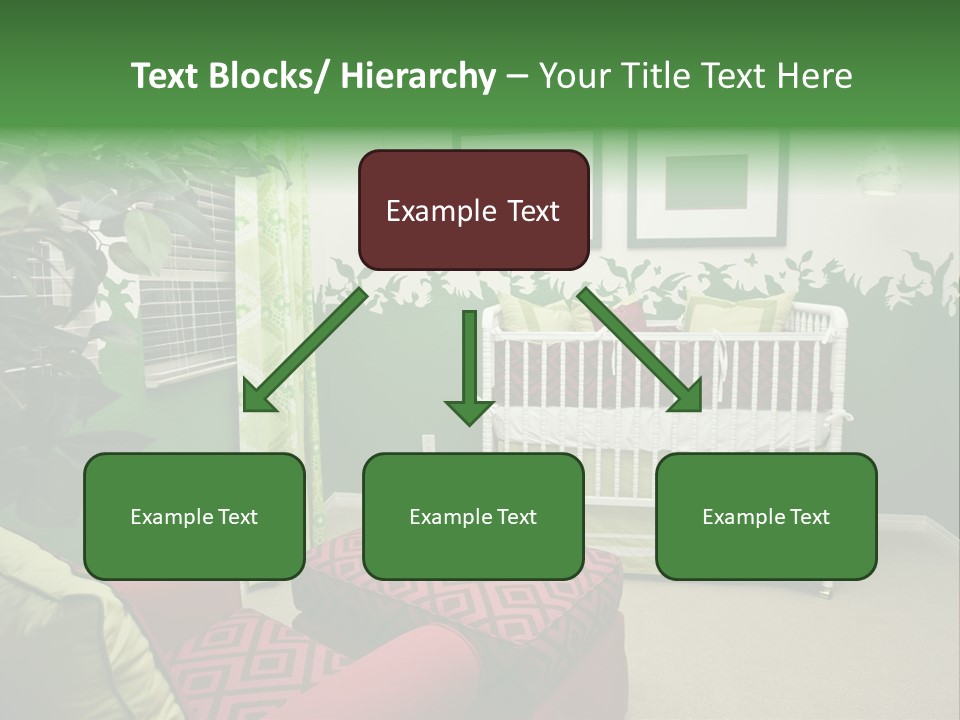 Text Blocks/ Hierarchy – Your Title Text Here

Example Text

Example Text

Example Text

Example Text